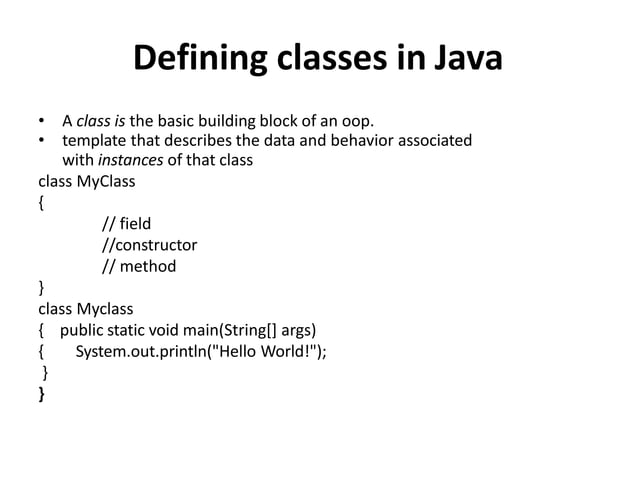 Defining classes in Java

• A class is the basic building block of an oop.
• template that describes the data and behavior associated with instances of that class

class MyClass
{
// field
//constructor
// method
}
class Myclass
{ public static void main(String[] args)
{ System.out.println("Hello World!");
}
}